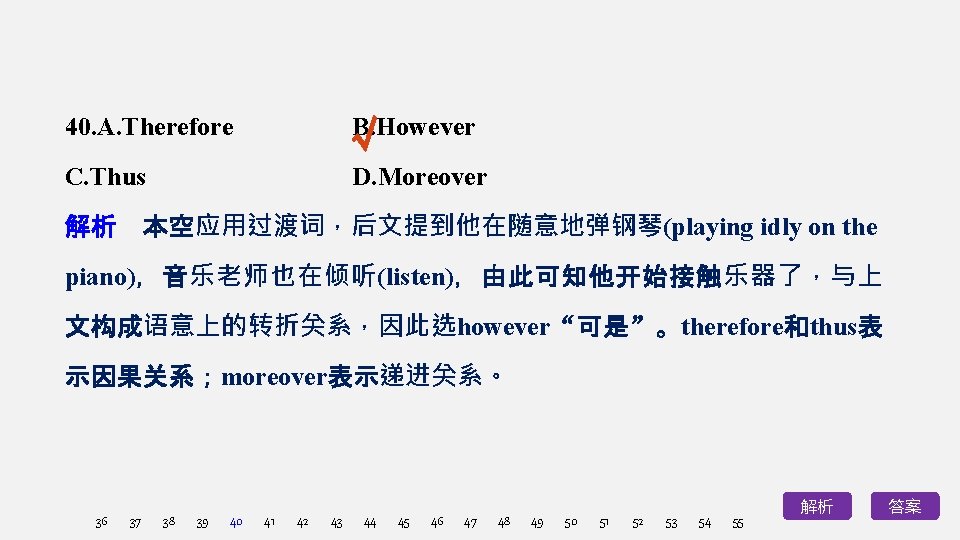 40.A.Therefore B.However

C.Thus D.Moreover

解析 本空应用过渡词，后文提到他在随意地弹钢琴(playing idly on the piano)，音乐老师也在倾听(listen)，由此可知他开始接触乐器了，与上文构成语意上的转折关系，因此选however“可是”。therefore和thus表示因果关系；moreover表示递进关系。

36 37 38 39 40 41 42 43 44 45 46 47 48 49 50 51 52 53 54 55

解析 答案